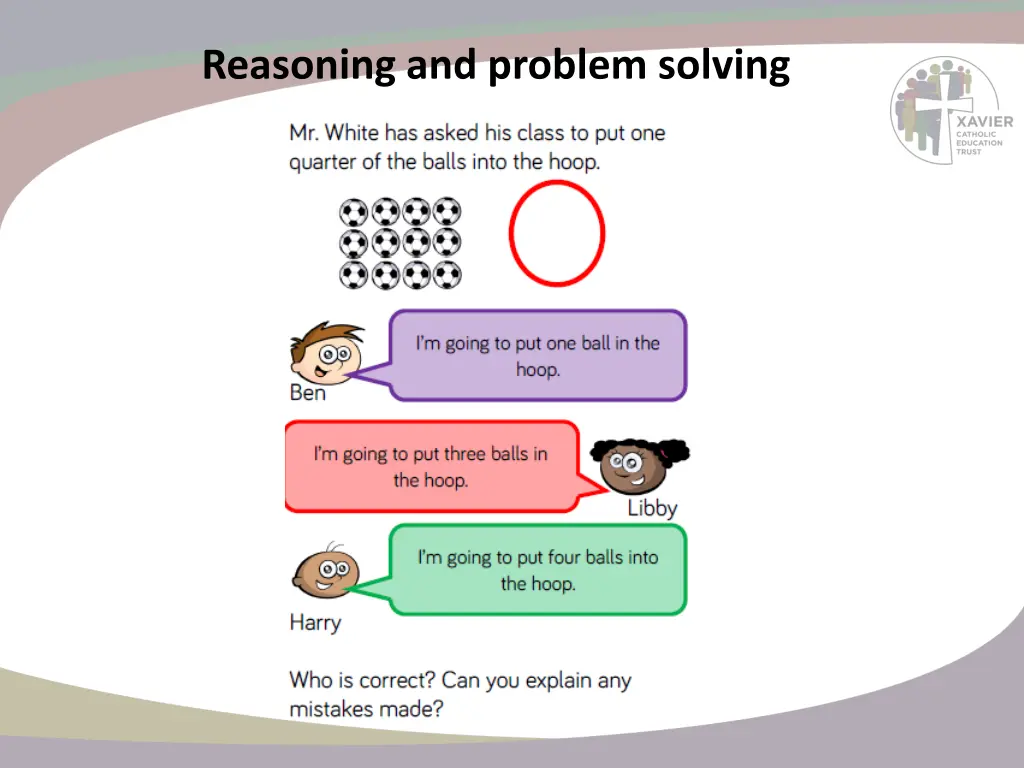 Reasoning and problem solving

XAVIER
CATHOLIC
EDUCATION
TRUST

Mr. White has asked his class to put one quarter of the balls into the hoop.

I'm going to put one ball in the hoop.

Ben

I'm going to put three balls in the hoop.

Libby

I'm going to put four balls into the hoop.

Harry

Who is correct? Can you explain any mistakes made?